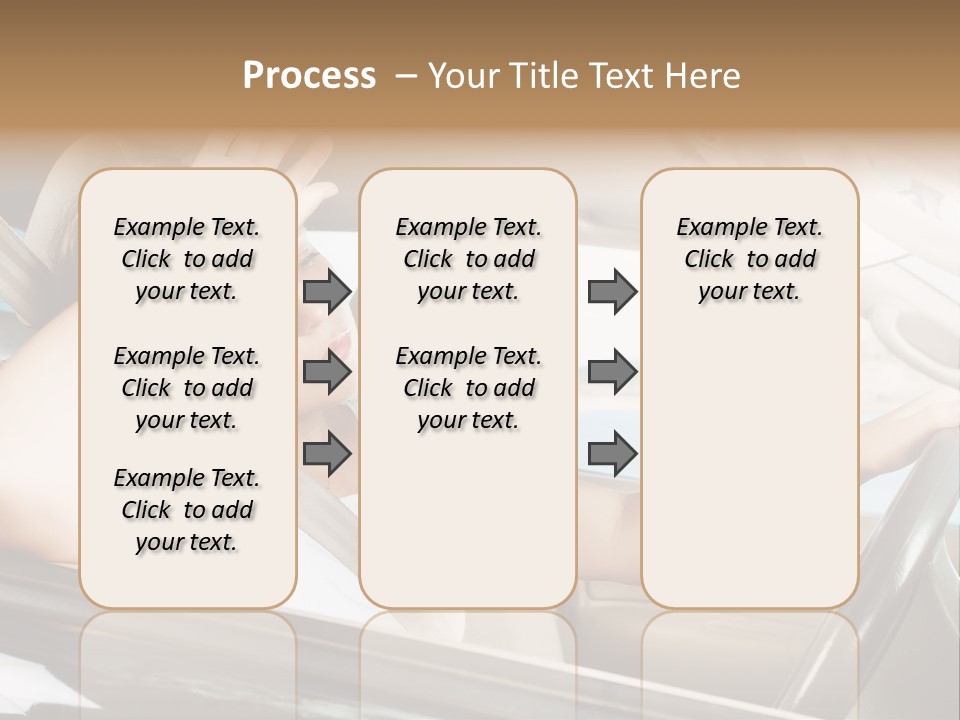 Process – Your Title Text Here

Example Text. Click to add your text.

Example Text. Click to add your text.

Example Text. Click to add your text.

Example Text. Click to add your text.

Example Text. Click to add your text.

Example Text. Click to add your text.